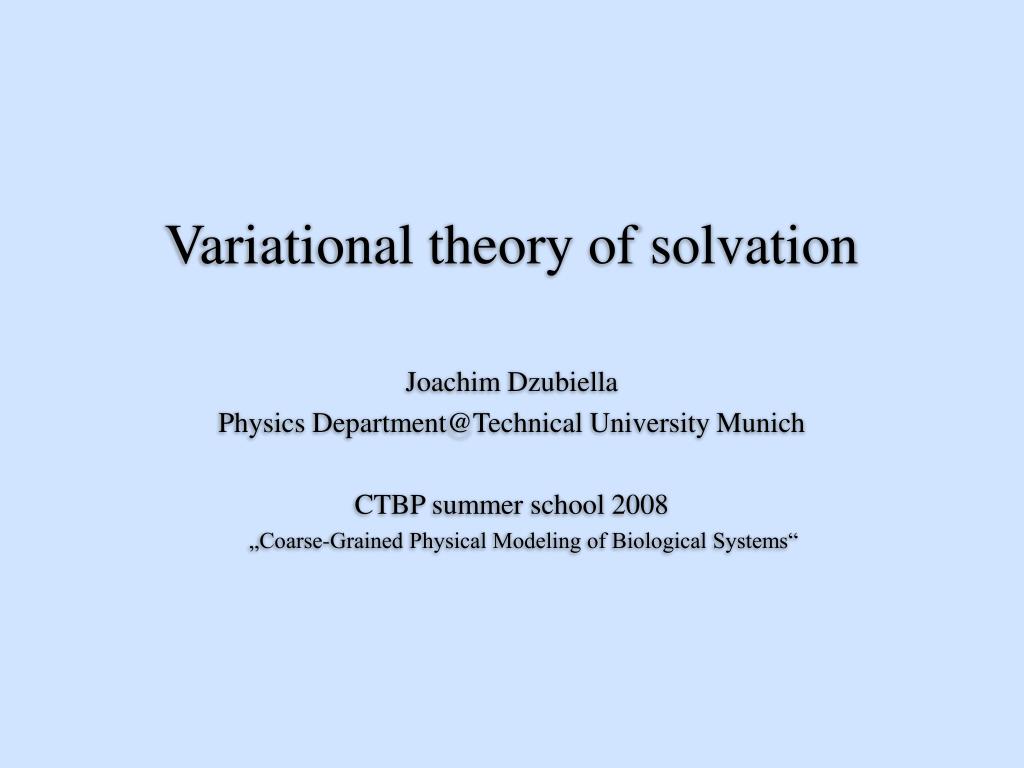 Variational theory of solvation

Joachim Dzubiella
Physics Department@Technical University Munich

CTBP summer school 2008
„Coarse-Grained Physical Modeling of Biological Systems“